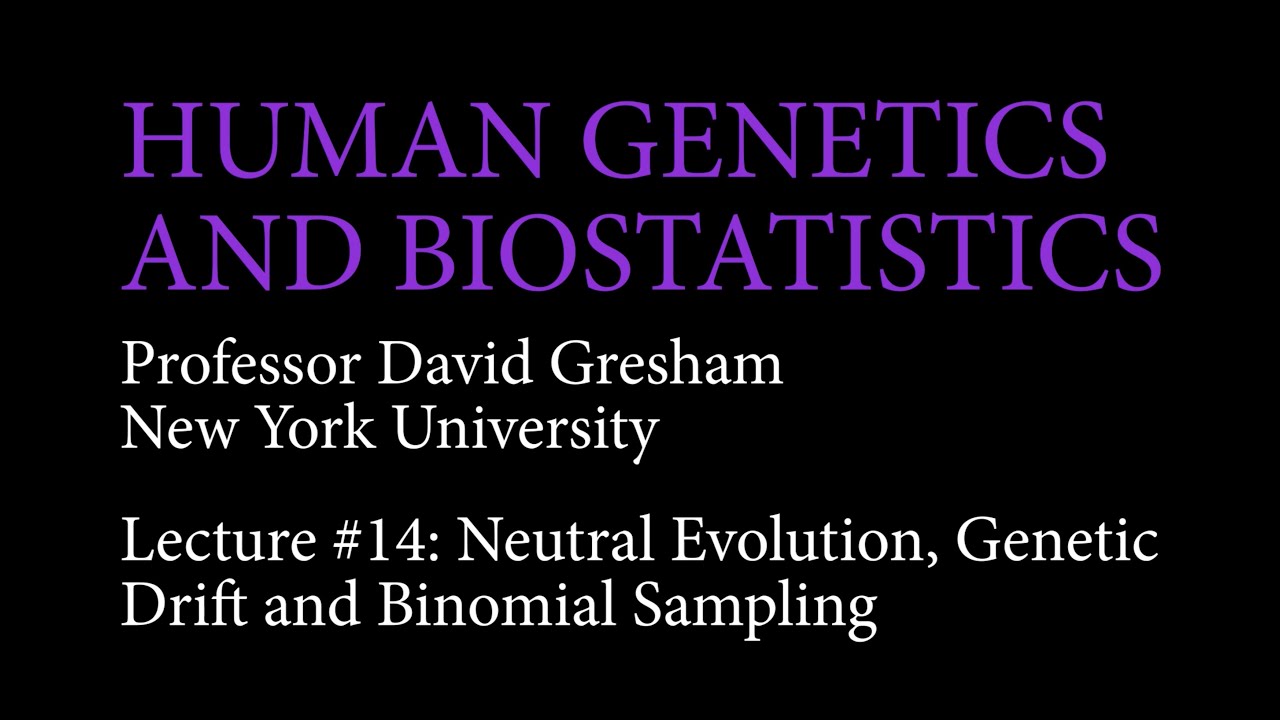 HUMAN GENETICS AND BIOSTATISTICS

Professor David Gresham
New York University

Lecture #14: Neutral Evolution, Genetic Drift and Binomial Sampling